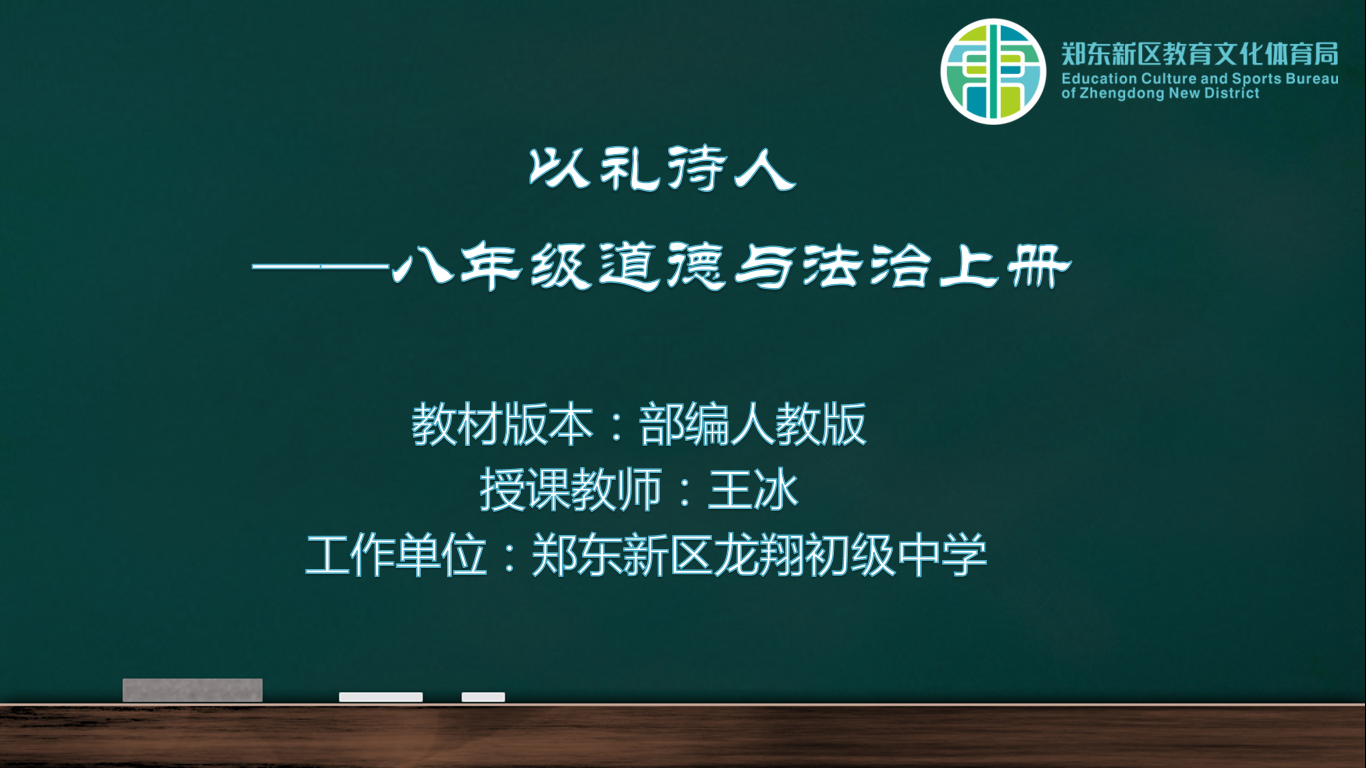 郑东新区教育文化体育局
Education Culture and Sports Bureau of Zhengdong New District

以礼待人

——八年级道德与法治上册

教材版本：部编人教版
授课教师：王冰
工作单位：郑东新区龙翔初级中学